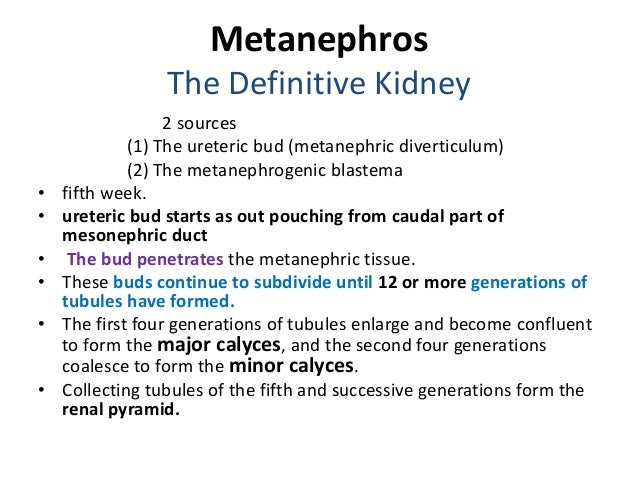 Metanephros
The Definitive Kidney

2 sources
(1) The ureteric bud (metanephric diverticulum)
(2) The metanephrogenic blastema

• fifth week.
• ureteric bud starts as out pouching from caudal part of mesonephric duct
• The bud penetrates the metanephric tissue.
• These buds continue to subdivide until 12 or more generations of tubules have formed.
• The first four generations of tubules enlarge and become confluent to form the major calyces, and the second four generations coalesce to form the minor calyces.
• Collecting tubules of the fifth and successive generations form the renal pyramid.